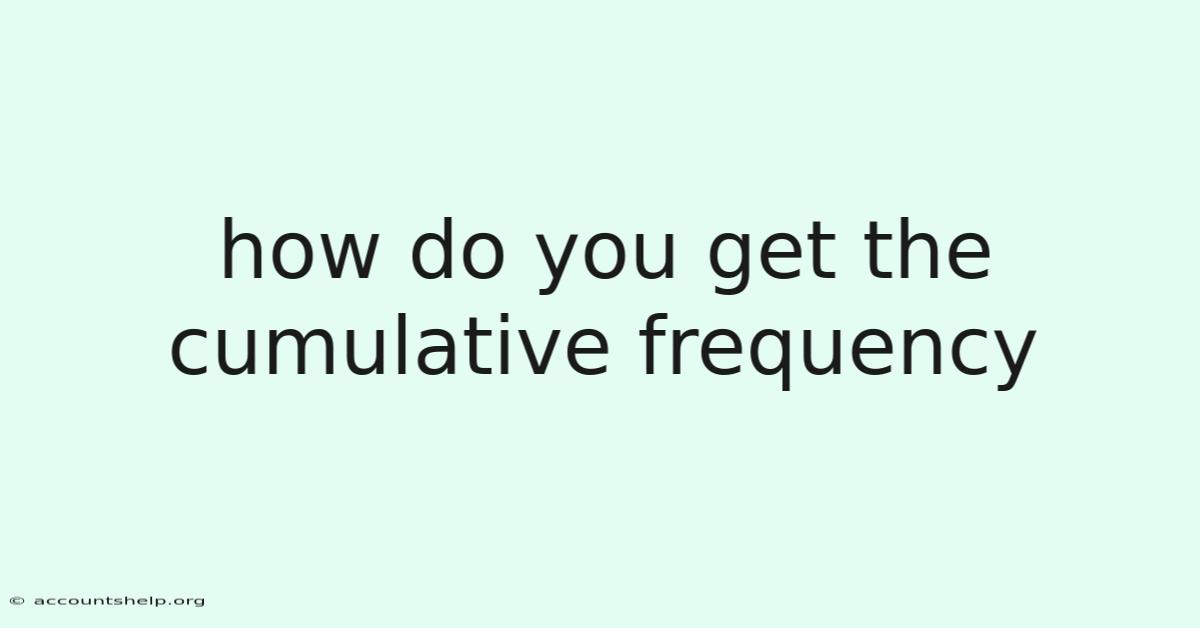 how do you get the cumulative frequency

© accountshelp.org